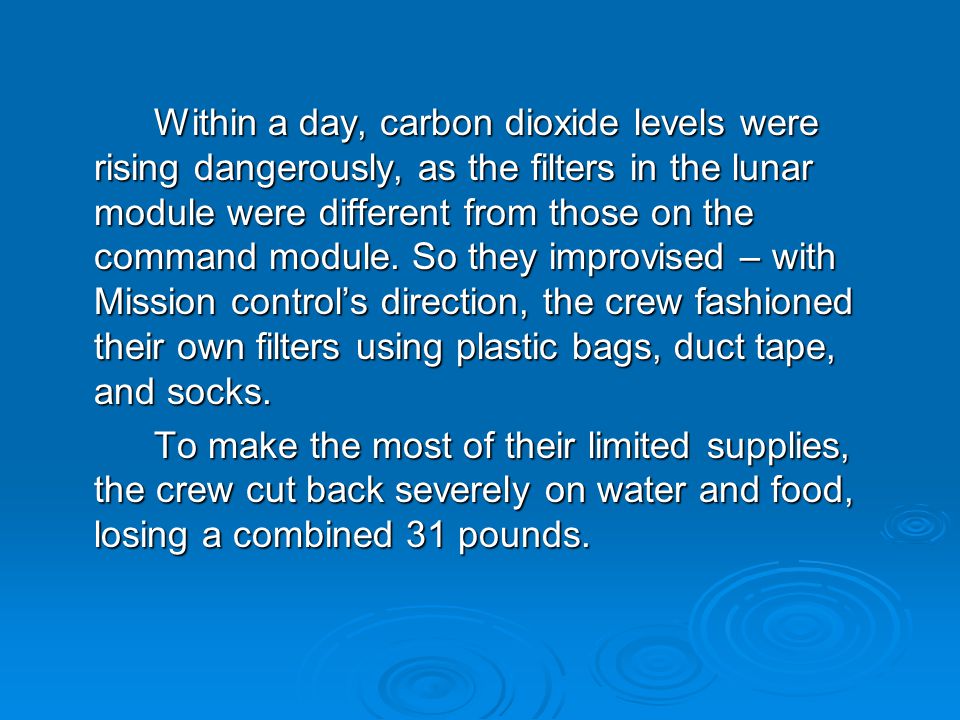 Within a day, carbon dioxide levels were rising dangerously, as the filters in the lunar module were different from those on the command module. So they improvised – with Mission control’s direction, the crew fashioned their own filters using plastic bags, duct tape, and socks.

To make the most of their limited supplies, the crew cut back severely on water and food, losing a combined 31 pounds.